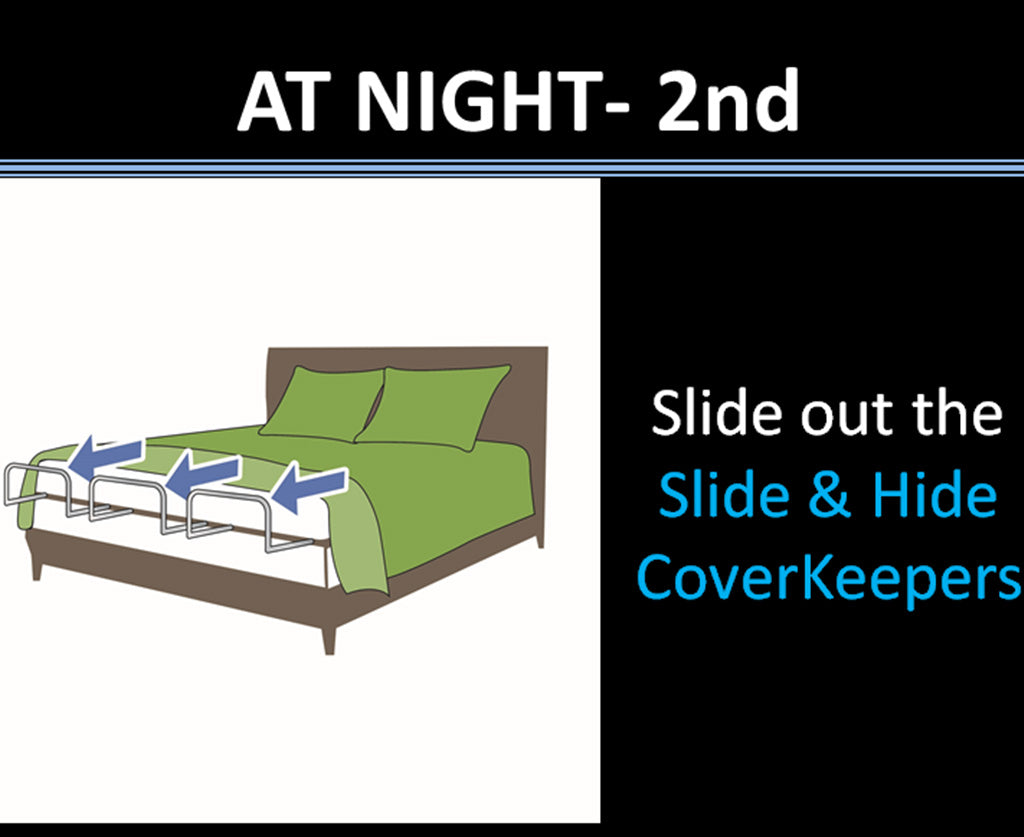 AT NIGHT- 2nd

Slide out the Slide & Hide CoverKeepers